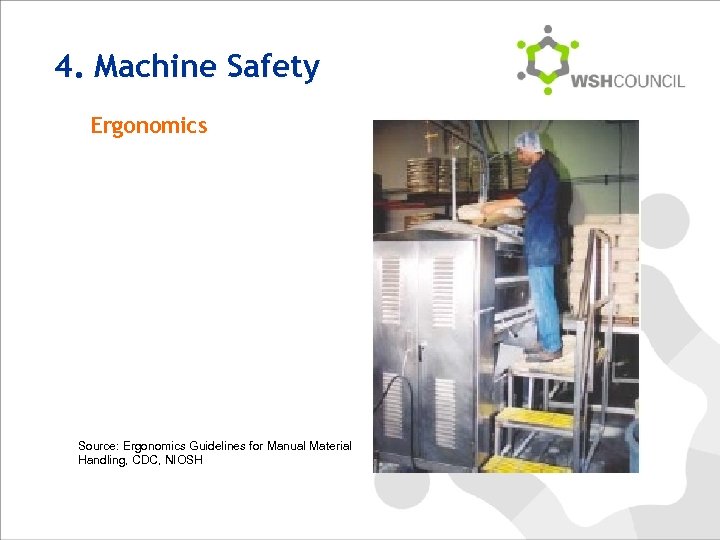 4. Machine Safety

WSHCOUNCIL

Ergonomics

Source: Ergonomics Guidelines for Manual Material Handling, CDC, NIOSH